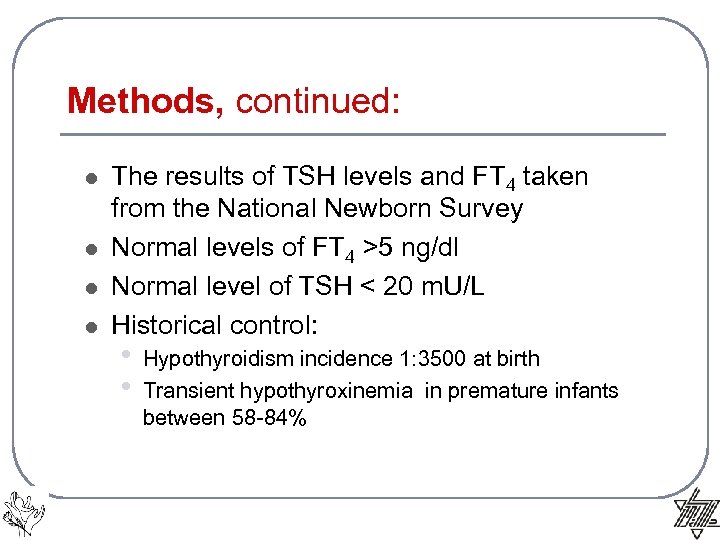 Methods, continued:

- The results of TSH levels and $FT_4$ taken from the National Newborn Survey
- Normal levels of $FT_4$ >5 ng/dl
- Normal level of TSH < 20 mU/L
- Historical control:
  - Hypothyroidism incidence 1:3500 at birth
  - Transient hypothyroxinemia in premature infants between 58-84%